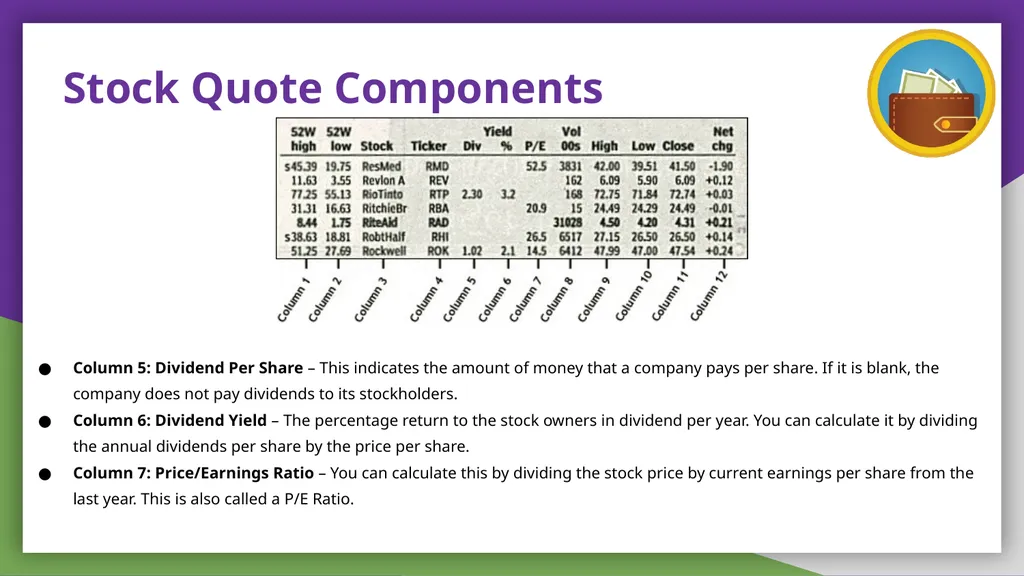 Stock Quote Components

| 52W high | 52W low | Stock | Ticker | Div | Yield % | P/E | Vol 00s | High | Low | Close | Net chg |
|---|---|---|---|---|---|---|---|---|---|---|---|
| s45.39 | 19.75 | ResMed | RMD | | | 52.5 | 3831 | 42.00 | 39.51 | 41.50 | -1.90 |
| 11.63 | 3.55 | Revlon A | REV | | | | 162 | 6.09 | 5.90 | 6.09 | +0.12 |
| 77.25 | 55.13 | RioTinto | RTP | 2.30 | 3.2 | | 168 | 72.75 | 71.84 | 72.74 | +0.03 |
| 31.31 | 16.63 | RitchieBr | RBA | | | 20.9 | 15 | 24.49 | 24.29 | 24.49 | -0.01 |
| 8.44 | 1.75 | RiteAid | RAD | | | | 31028 | 4.50 | 4.20 | 4.31 | +0.21 |
| s38.63 | 18.81 | RobtHalf | RHI | | | 26.5 | 6517 | 27.15 | 26.50 | 26.50 | +0.14 |
| 51.25 | 27.69 | Rockwell | ROK | 1.02 | 2.1 | 14.5 | 6412 | 47.99 | 47.00 | 47.54 | +0.24 |

Column 1 Column 2 Column 3 Column 4 Column 5 Column 6 Column 7 Column 8 Column 9 Column 10 Column 11 Column 12

● Column 5: Dividend Per Share – This indicates the amount of money that a company pays per share. If it is blank, the company does not pay dividends to its stockholders.
● Column 6: Dividend Yield – The percentage return to the stock owners in dividend per year. You can calculate it by dividing the annual dividends per share by the price per share.
● Column 7: Price/Earnings Ratio – You can calculate this by dividing the stock price by current earnings per share from the last year. This is also called a P/E Ratio.